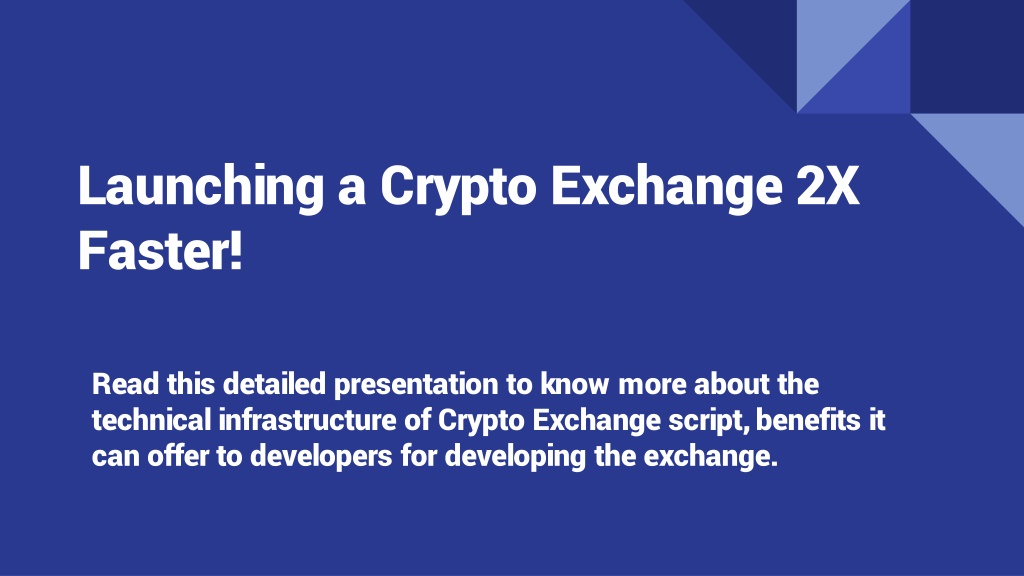 Launching a Crypto Exchange 2X Faster!

Read this detailed presentation to know more about the technical infrastructure of Crypto Exchange script, benefits it can offer to developers for developing the exchange.